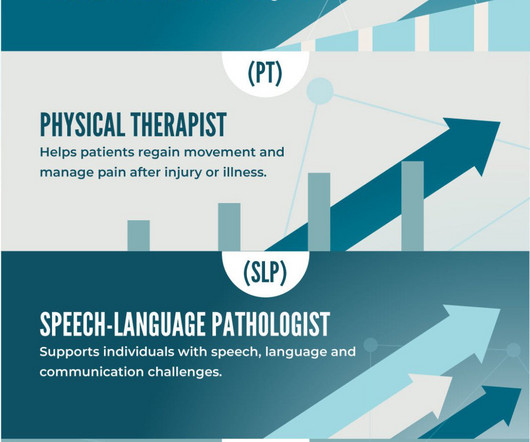 (PT)

PHYSICAL THERAPIST

Helps patients regain movement and manage pain after injury or illness.

(SLP)

SPEECH-LANGUAGE PATHOLOGIST

Supports individuals with speech, language and communication challenges.